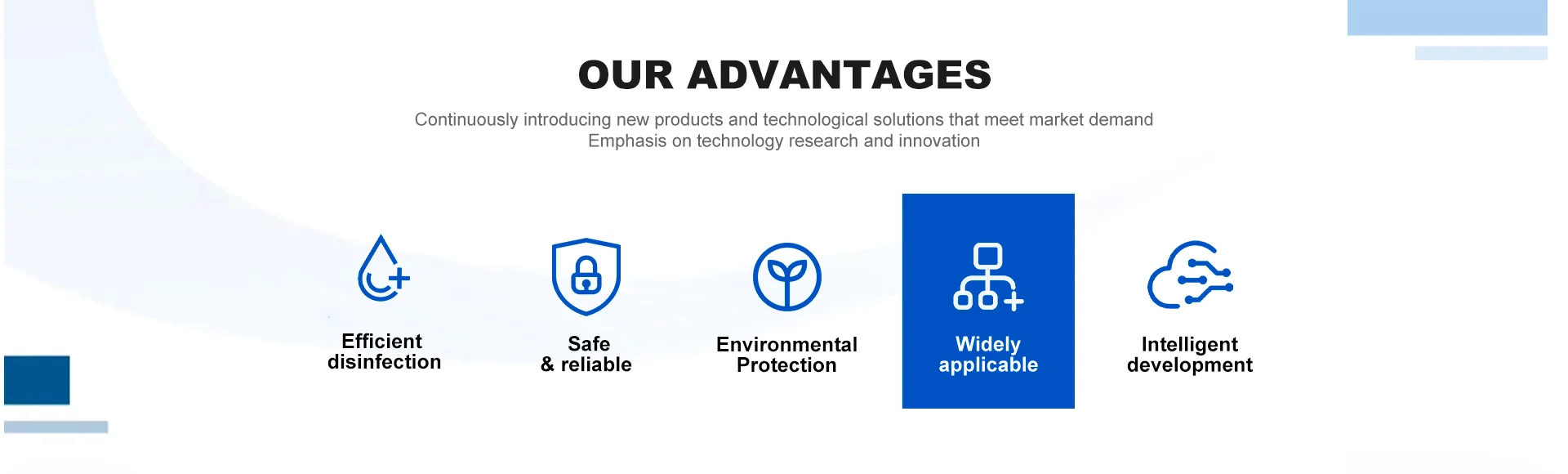 OUR ADVANTAGES

Continuously introducing new products and technological solutions that meet market demand
Emphasis on technology research and innovation

Efficient disinfection

Safe & reliable

Environmental Protection

Widely applicable

Intelligent development